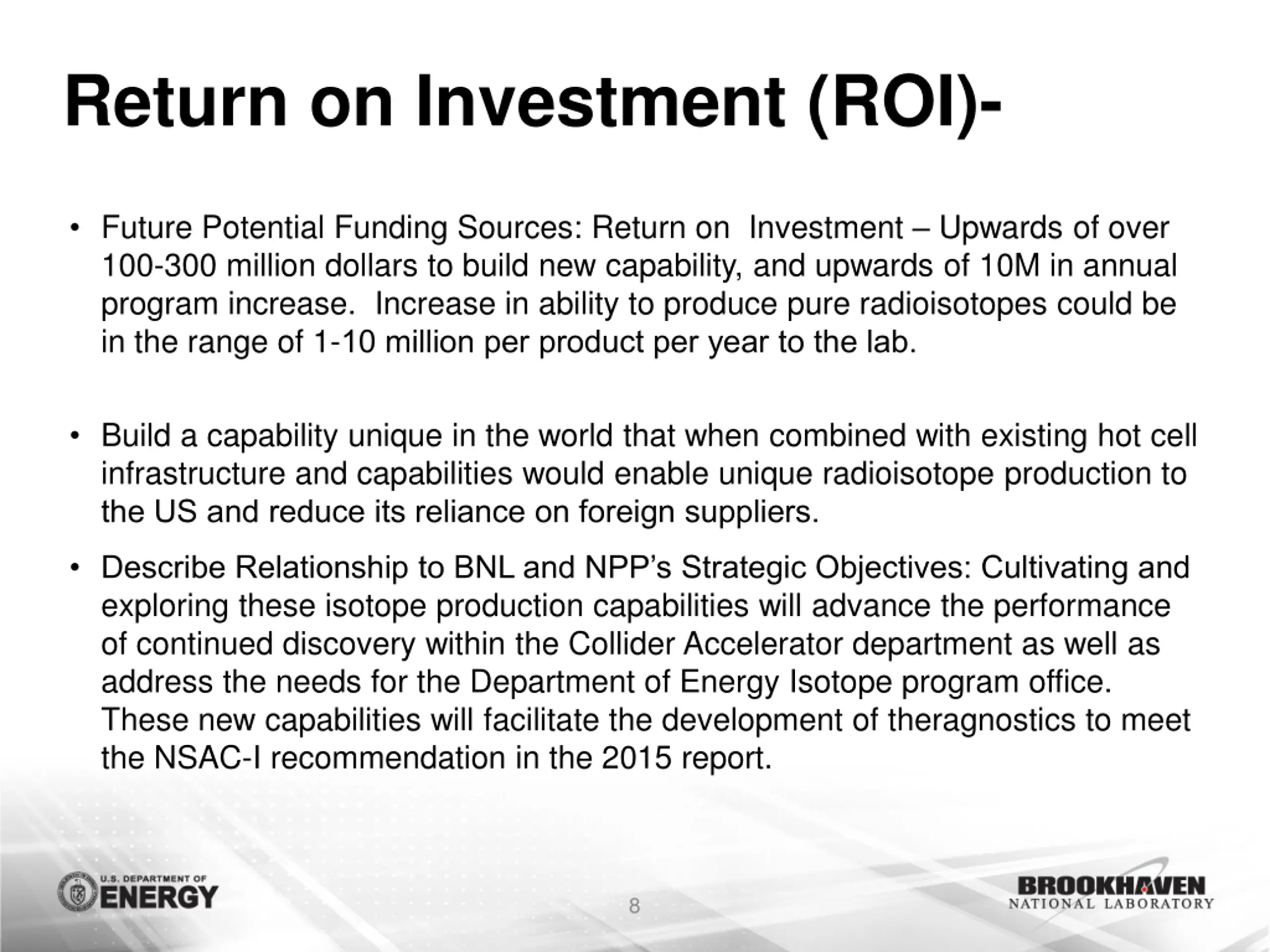 Return on Investment (ROI)-

• Future Potential Funding Sources: Return on Investment – Upwards of over 100-300 million dollars to build new capability, and upwards of 10M in annual program increase. Increase in ability to produce pure radioisotopes could be in the range of 1-10 million per product per year to the lab.

• Build a capability unique in the world that when combined with existing hot cell infrastructure and capabilities would enable unique radioisotope production to the US and reduce its reliance on foreign suppliers.

• Describe Relationship to BNL and NPP's Strategic Objectives: Cultivating and exploring these isotope production capabilities will advance the performance of continued discovery within the Collider Accelerator department as well as address the needs for the Department of Energy Isotope program office. These new capabilities will facilitate the development of theragnostics to meet the NSAC-I recommendation in the 2015 report.

U.S. DEPARTMENT OF ENERGY

8

BROOKHAVEN NATIONAL LABORATORY